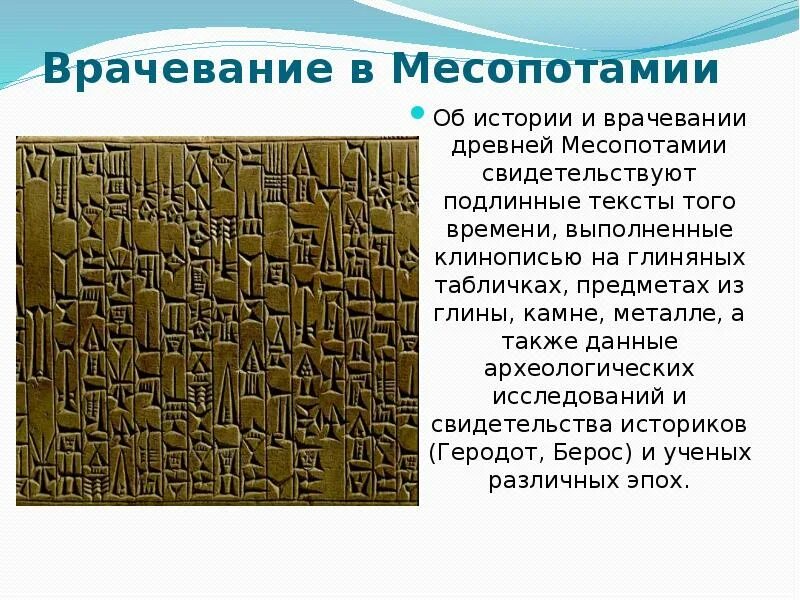 Врачевание в Месопотамии

Об истории и врачевании древней Месопотамии свидетельствуют подлинные тексты того времени, выполненные клинописью на глиняных табличках, предметах из глины, камне, металле, а также данные археологических исследований и свидетельства историков (Геродот, Берос) и ученых различных эпох.